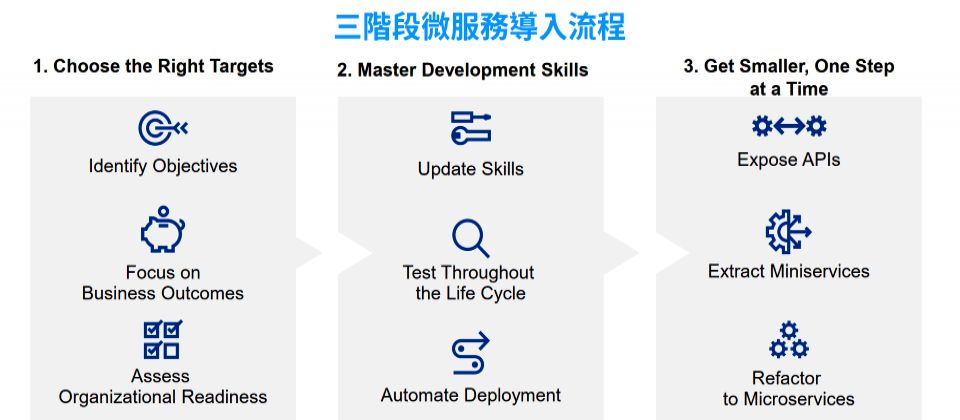 三階段微服務導入流程

1. Choose the Right Targets

Identify Objectives

Focus on Business Outcomes

Assess Organizational Readiness

2. Master Development Skills

Update Skills

Test Throughout the Life Cycle

Automate Deployment

3. Get Smaller, One Step at a Time

Expose APIs

Extract Miniservices

Refactor to Microservices